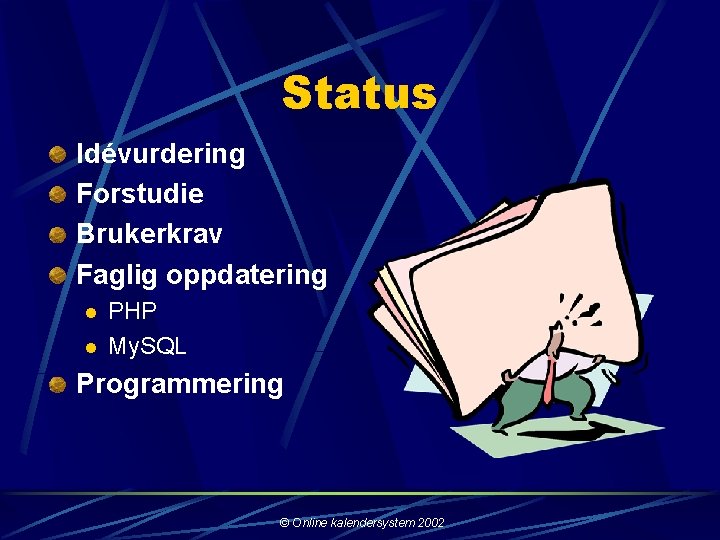 Status

Idévurdering
Forstudie
Brukerkrav
Faglig oppdatering
PHP
MySQL
Programmering

© Online kalendersystem 2002